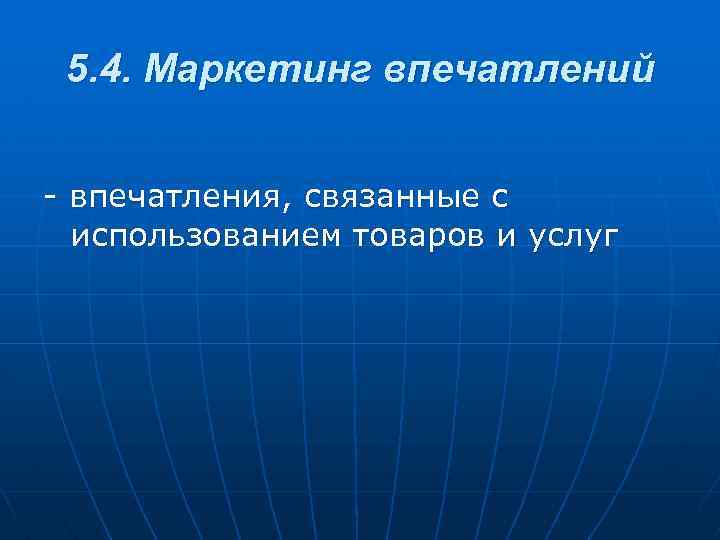 5.4. Маркетинг впечатлений

- впечатления, связанные с использованием товаров и услуг